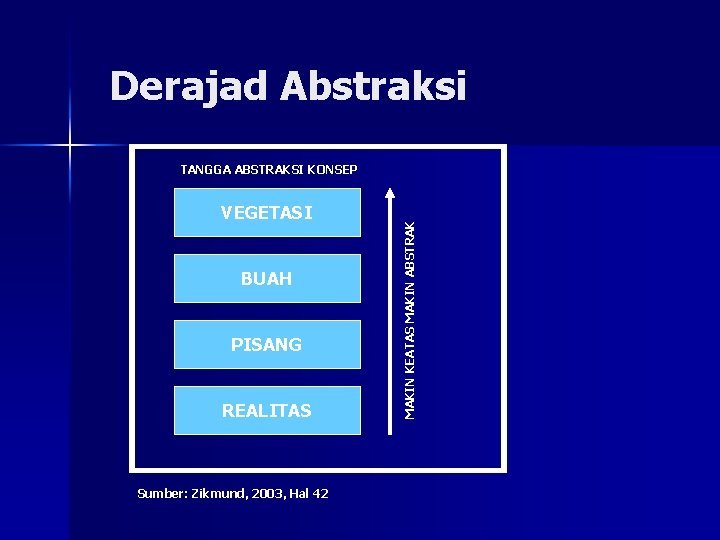 Derajad Abstraksi

TANGGA ABSTRAKSI KONSEP

VEGETASI

BUAH

PISANG

REALITAS

MAKIN KEATAS MAKIN ABSTRAK

Sumber: Zikmund, 2003, Hal 42